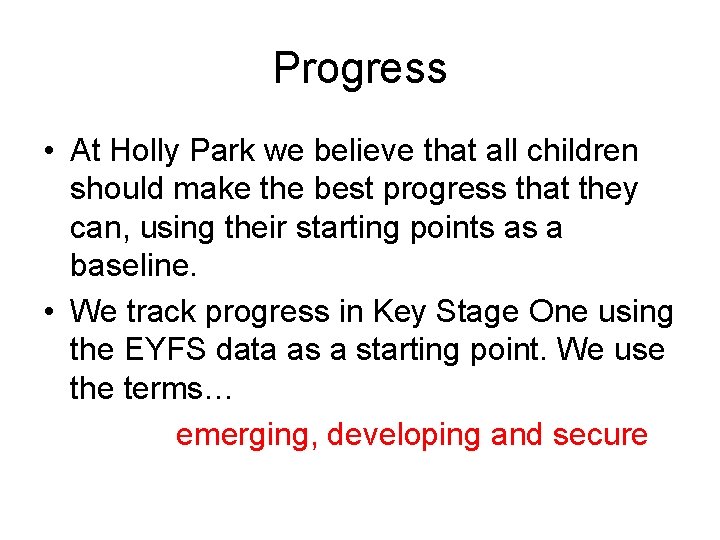 Progress

• At Holly Park we believe that all children should make the best progress that they can, using their starting points as a baseline.

• We track progress in Key Stage One using the EYFS data as a starting point. We use the terms…

emerging, developing and secure